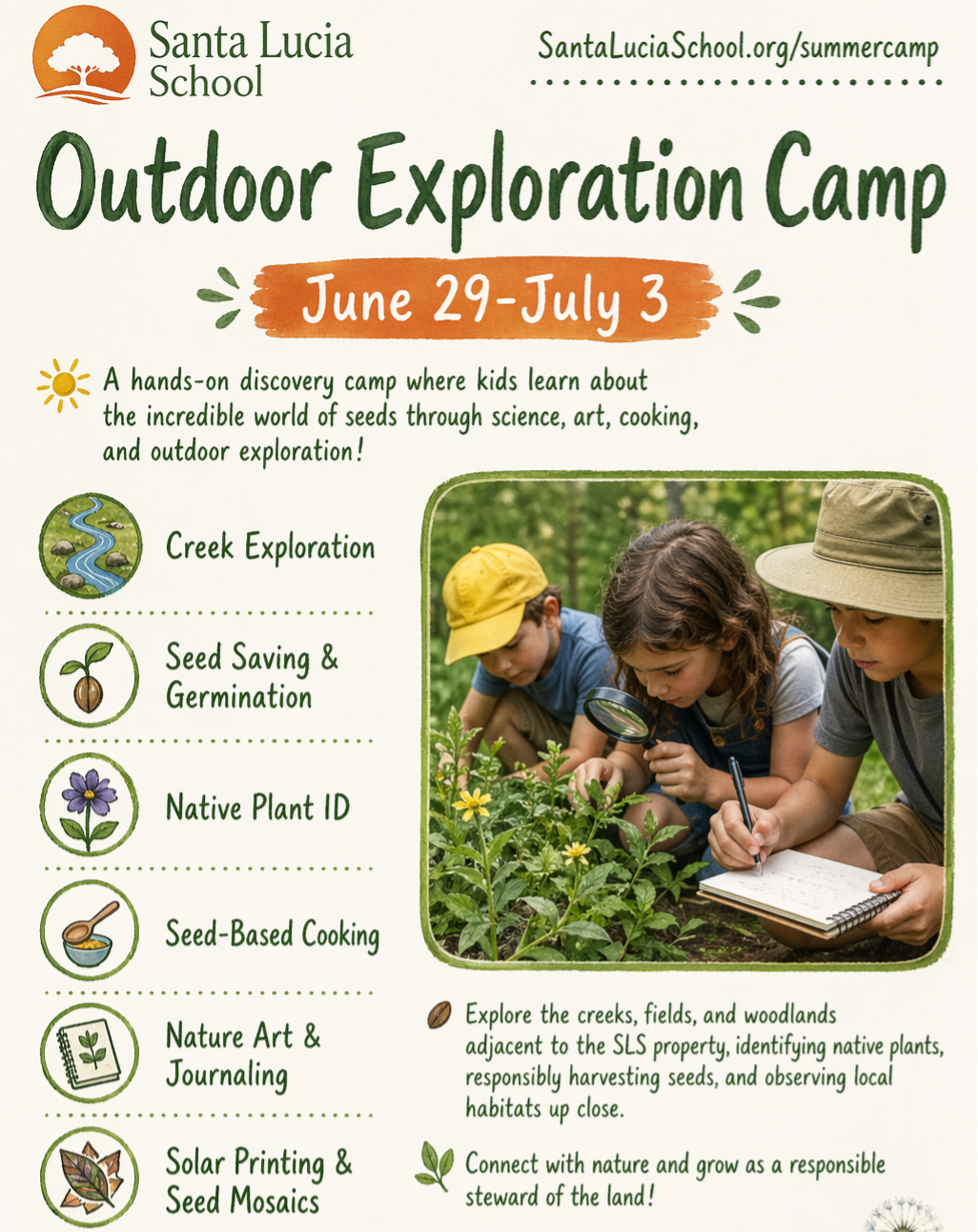 Santa Lucia
School

SantaLuciaSchool.org/summercamp

Outdoor Exploration Camp

June 29-July 3

A hands-on discovery camp where kids learn about the incredible world of seeds through science, art, cooking, and outdoor exploration!

Creek Exploration

Seed Saving & Germination

Native Plant ID

Seed-Based Cooking

Nature Art & Journaling

Solar Printing & Seed Mosaics

Explore the creeks, fields, and woodlands adjacent to the SLS property, identifying native plants, responsibly harvesting seeds, and observing local habitats up close.

Connect with nature and grow as a responsible steward of the land!